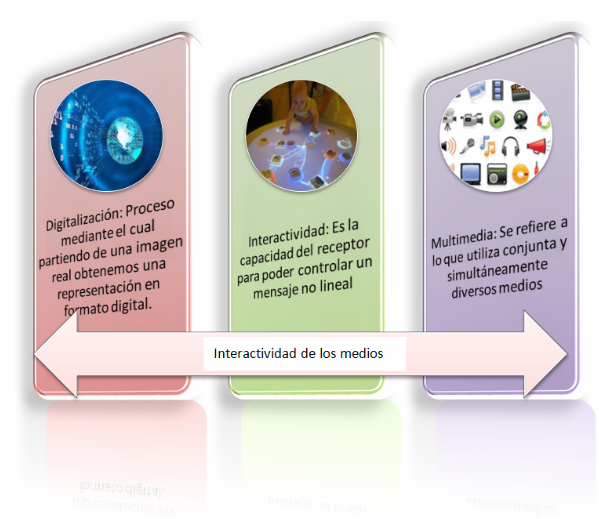 Digitalización: Proceso mediante el cual partiendo de una imagen real obtenemos una representación en formato digital.

Interactividad: Es la capacidad del receptor para poder controlar un mensaje no lineal

Multimedia: Se refiere a lo que utiliza conjunta y simultáneamente diversos medios

Interactividad de los medios